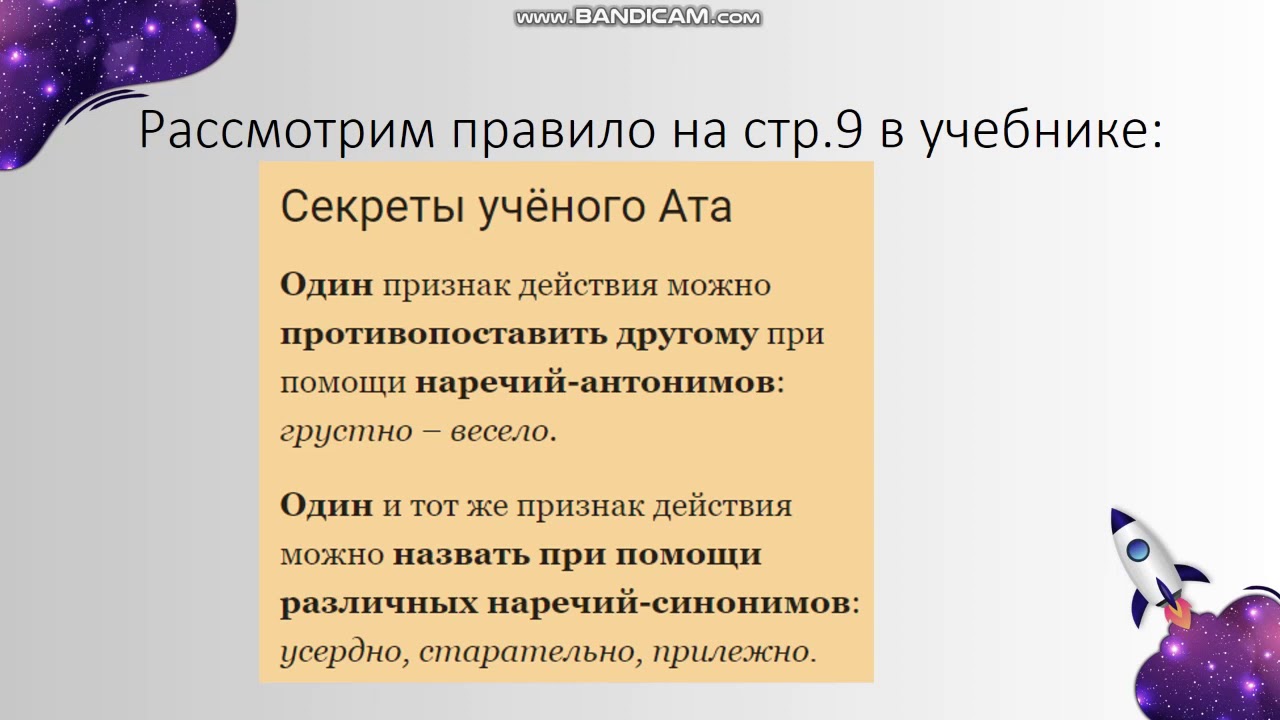 www.BANDICAM.com

Рассмотрим правило на стр.9 в учебнике:

Секреты учёного Ата

Один признак действия можно противопоставить другому при помощи наречий-антонимов: грустно – весело.

Один и тот же признак действия можно назвать при помощи различных наречий-синонимов: усердно, старательно, прилежно.